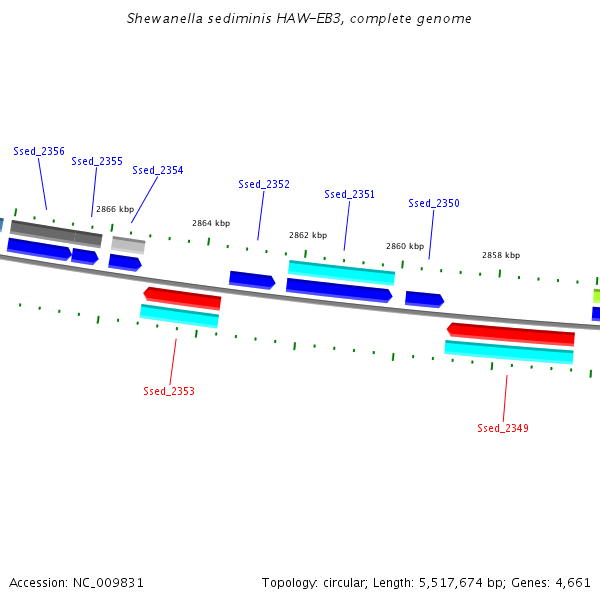 Shewanella sediminis HAW-EB3, complete genome

Ssed_2356
Ssed_2355
Ssed_2354
Ssed_2352
Ssed_2351
Ssed_2350

2866 kbp
2864 kbp
2862 kbp
2860 kbp
2858 kbp

Ssed_2353
Ssed_2349

Accession: NC_009831
Topology: circular; Length: 5,517,674 bp; Genes: 4,661